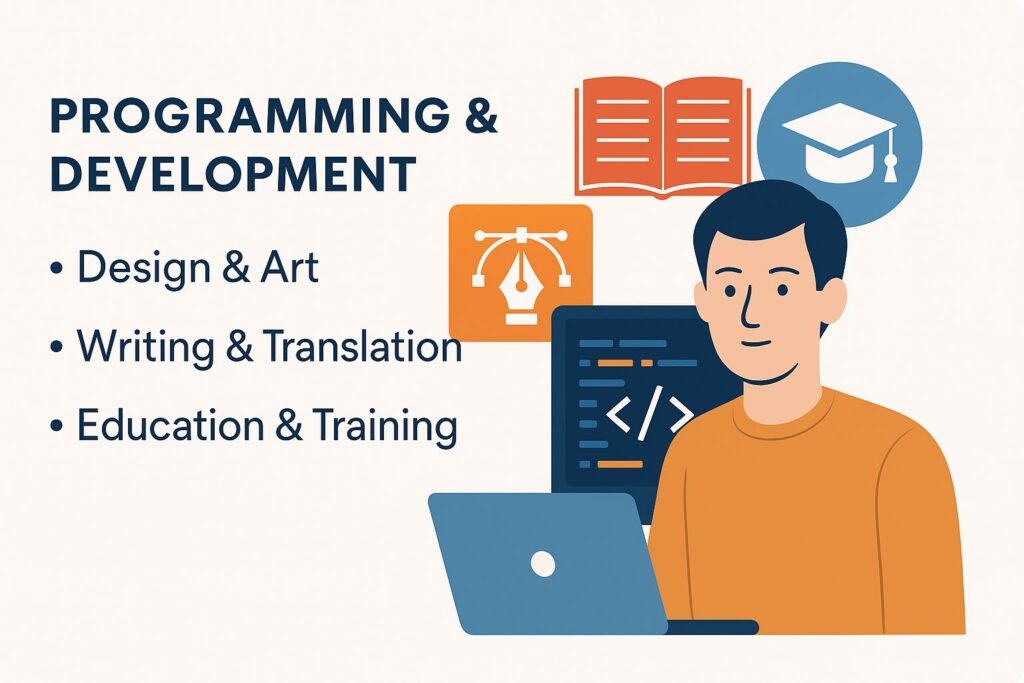 PROGRAMMING & DEVELOPMENT

• Design & Art

• Writing & Translation

• Education & Training

</>